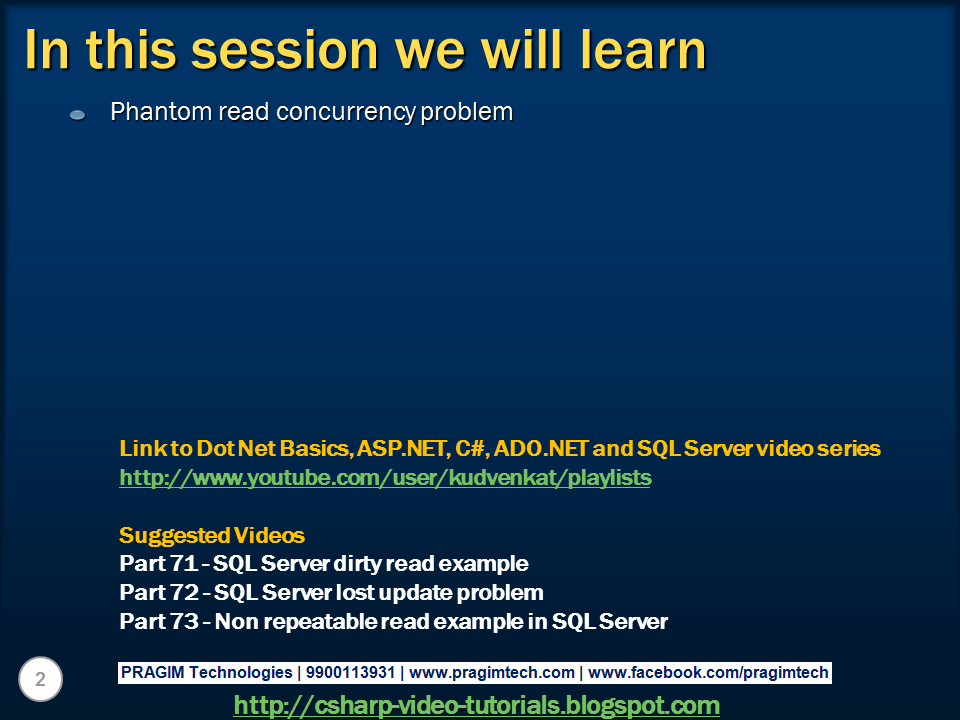 In this session we will learn

Phantom read concurrency problem

Link to Dot Net Basics, ASP.NET, C#, ADO.NET and SQL Server video series
http://www.youtube.com/user/kudvenkat/playlists

Suggested Videos
Part 71 - SQL Server dirty read example
Part 72 - SQL Server lost update problem
Part 73 - Non repeatable read example in SQL Server

2

PRAGIM Technologies | 9900113931 | www.pragimtech.com | www.facebook.com/pragimtech

http://csharp-video-tutorials.blogspot.com